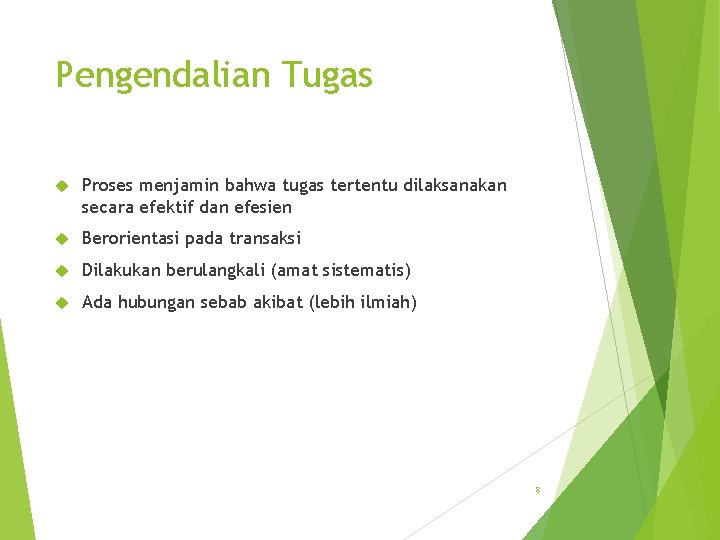 Pengendalian Tugas

Proses menjamin bahwa tugas tertentu dilaksanakan secara efektif dan efesien

Berorientasi pada transaksi

Dilakukan berulangkali (amat sistematis)

Ada hubungan sebab akibat (lebih ilmiah)

8